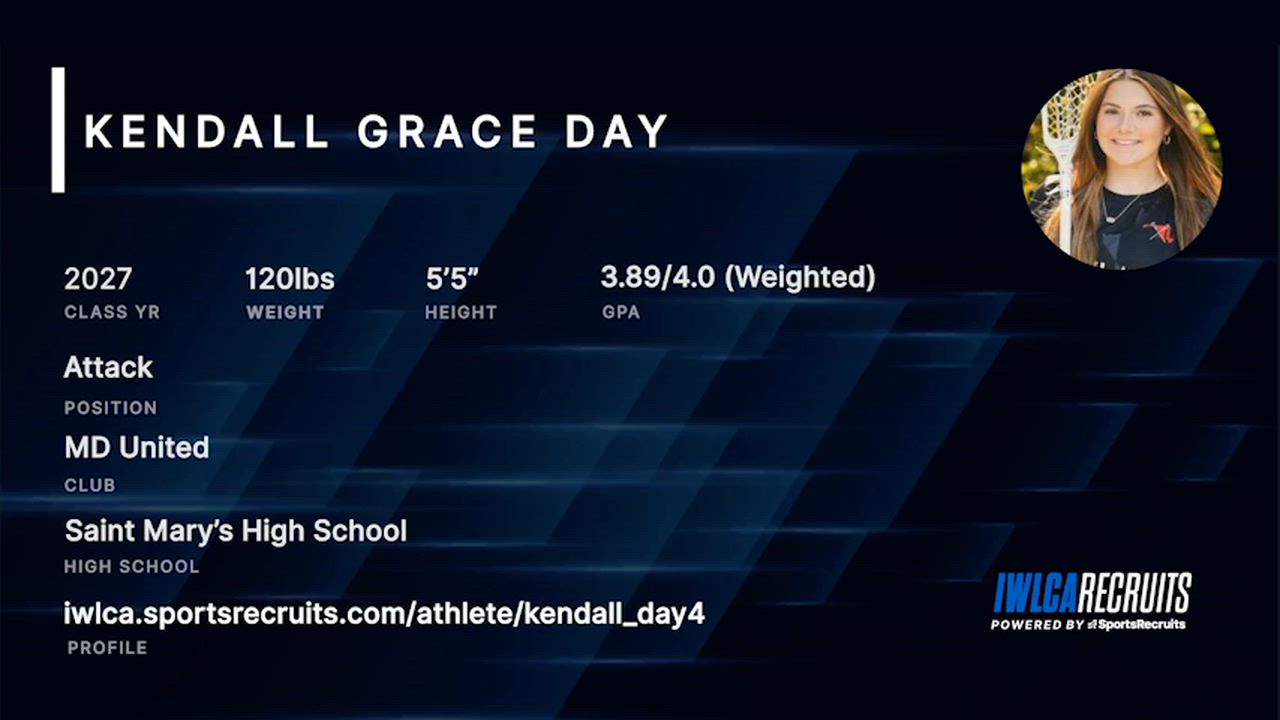 KENDALL GRACE DAY

2027
CLASS YR

120lbs
WEIGHT

5'5"
HEIGHT

3.89/4.0 (Weighted)
GPA

Attack
POSITION

MD United
CLUB

Saint Mary's High School
HIGH SCHOOL

iwlca.sportsrecruits.com/athlete/kendall_day4
PROFILE

IWLCARECRUITS
POWERED BY SportsRecruits